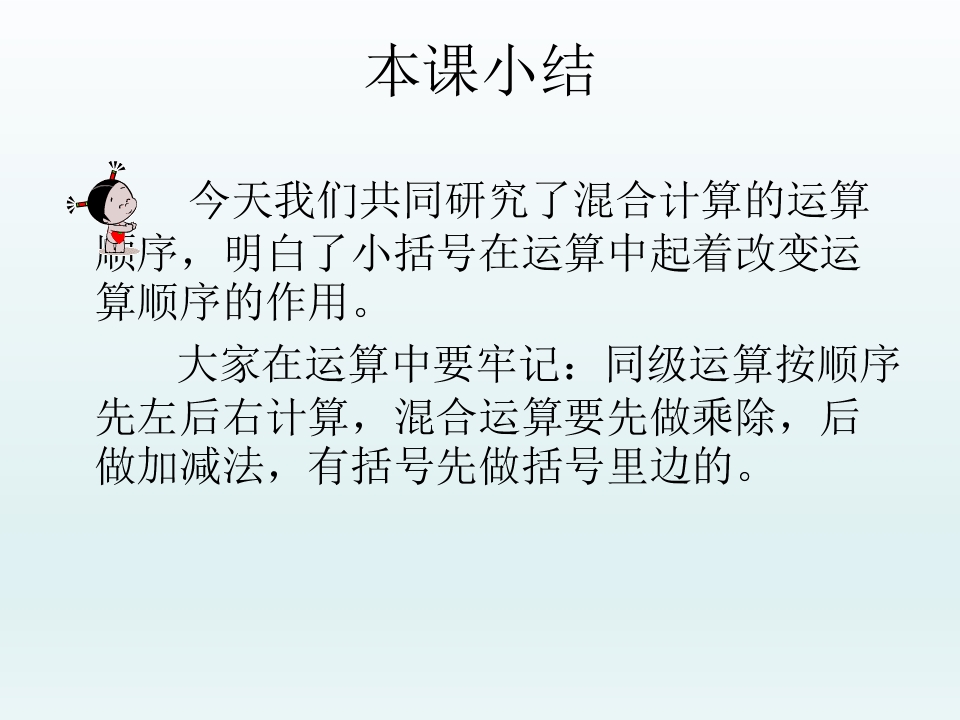 本课小结

今天我们共同研究了混合计算的运算顺序，明白了小括号在运算中起着改变运算顺序的作用。

大家在运算中要牢记：同级运算按顺序先左后右计算，混合运算要先做乘除，后做加减法，有括号先做括号里边的。